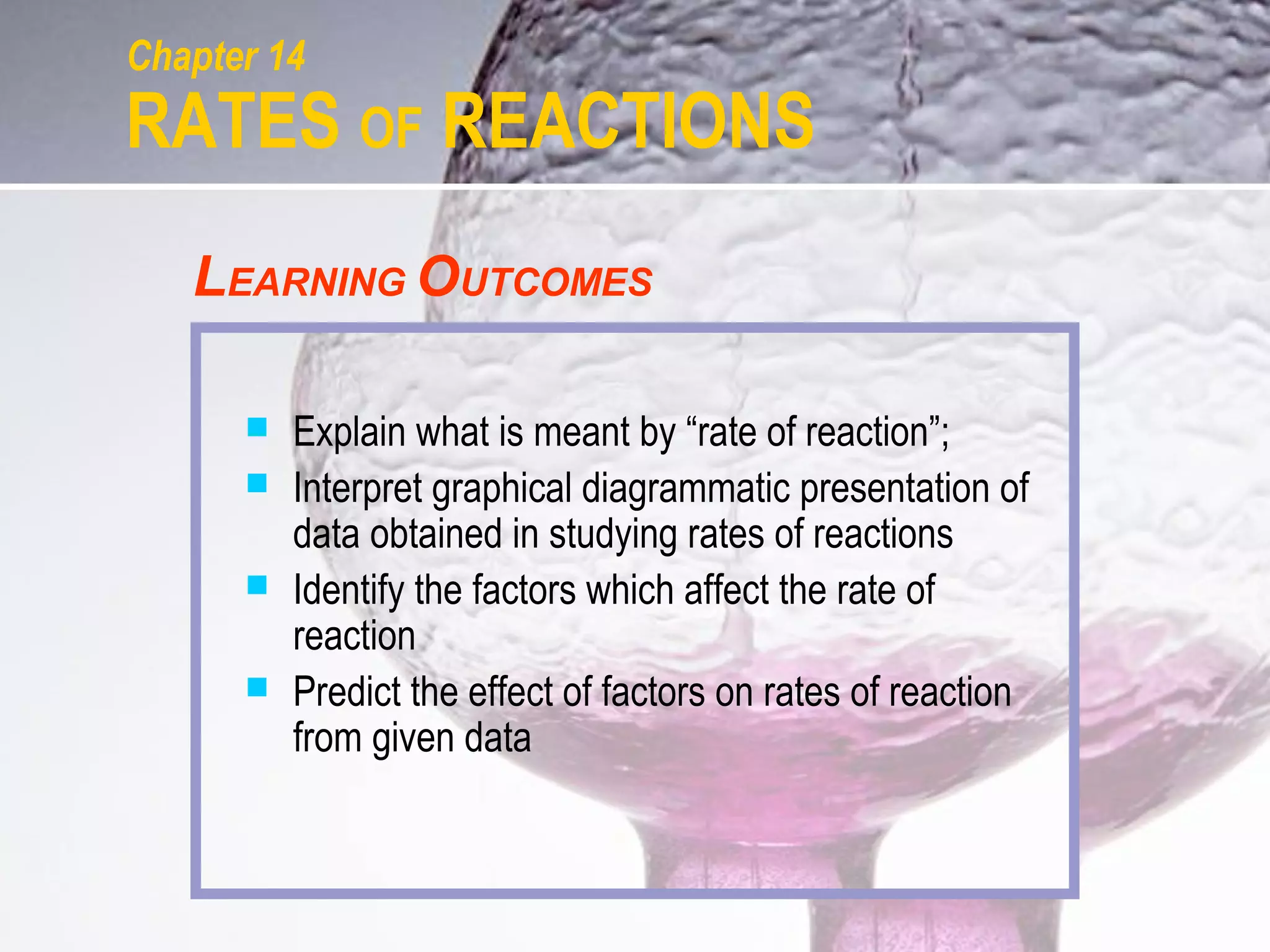 Chapter 14
RATES OF REACTIONS

LEARNING OUTCOMES

- Explain what is meant by “rate of reaction”;
- Interpret graphical diagrammatic presentation of data obtained in studying rates of reactions
- Identify the factors which affect the rate of reaction
- Predict the effect of factors on rates of reaction from given data